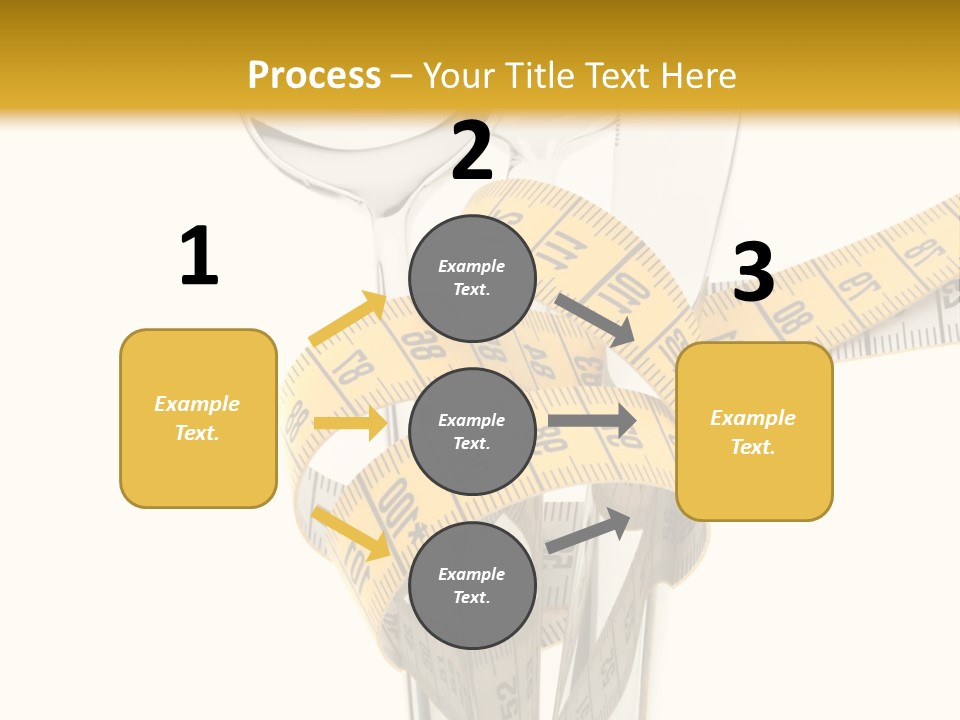 Process – Your Title Text Here

1

Example Text.

2

Example Text.

Example Text.

Example Text.

3

Example Text.